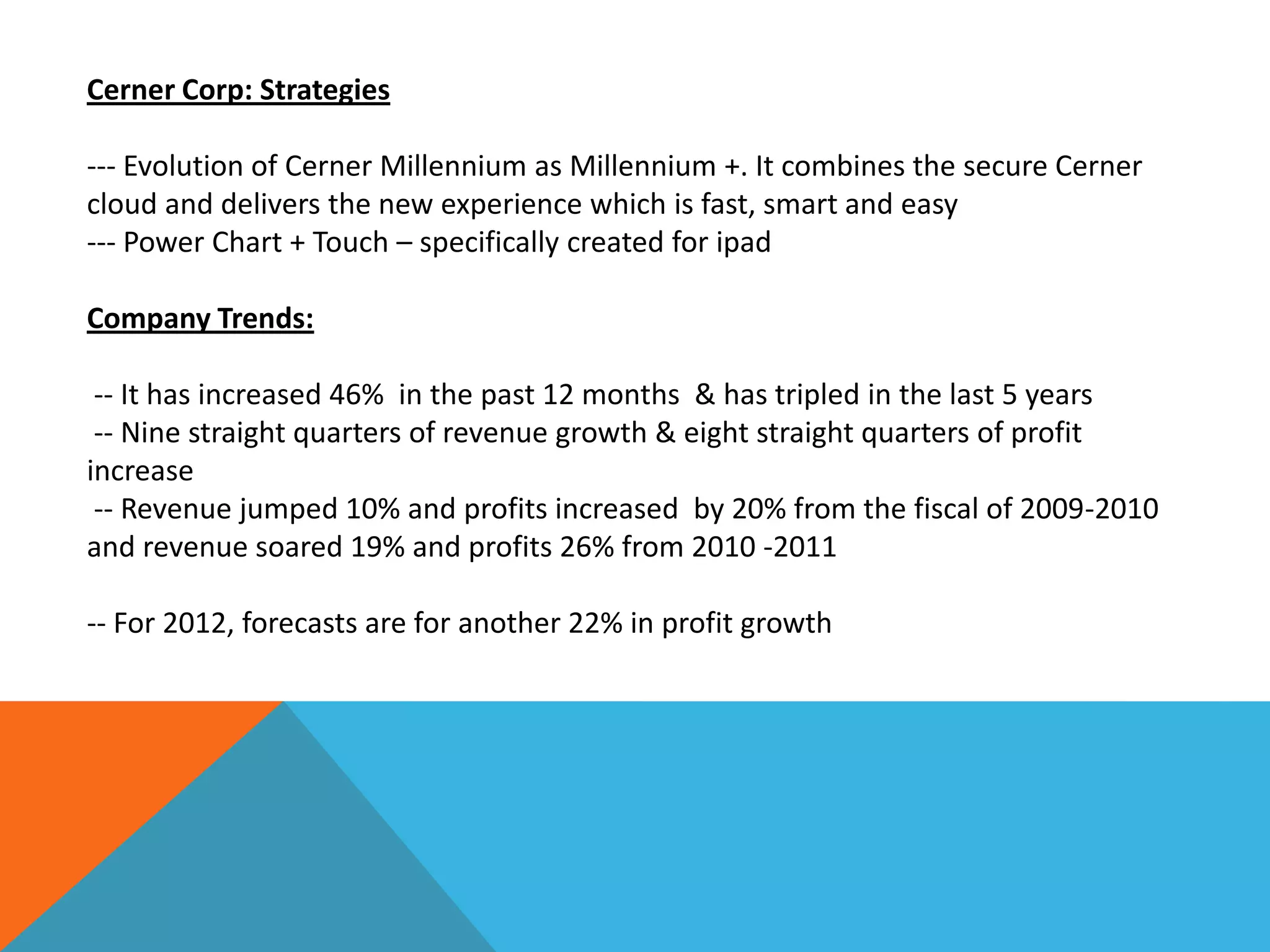 Cerner Corp: Strategies

--- Evolution of Cerner Millennium as Millennium +. It combines the secure Cerner cloud and delivers the new experience which is fast, smart and easy
--- Power Chart + Touch – specifically created for ipad

Company Trends:

-- It has increased 46% in the past 12 months & has tripled in the last 5 years
-- Nine straight quarters of revenue growth & eight straight quarters of profit increase
-- Revenue jumped 10% and profits increased by 20% from the fiscal of 2009-2010 and revenue soared 19% and profits 26% from 2010 -2011

-- For 2012, forecasts are for another 22% in profit growth